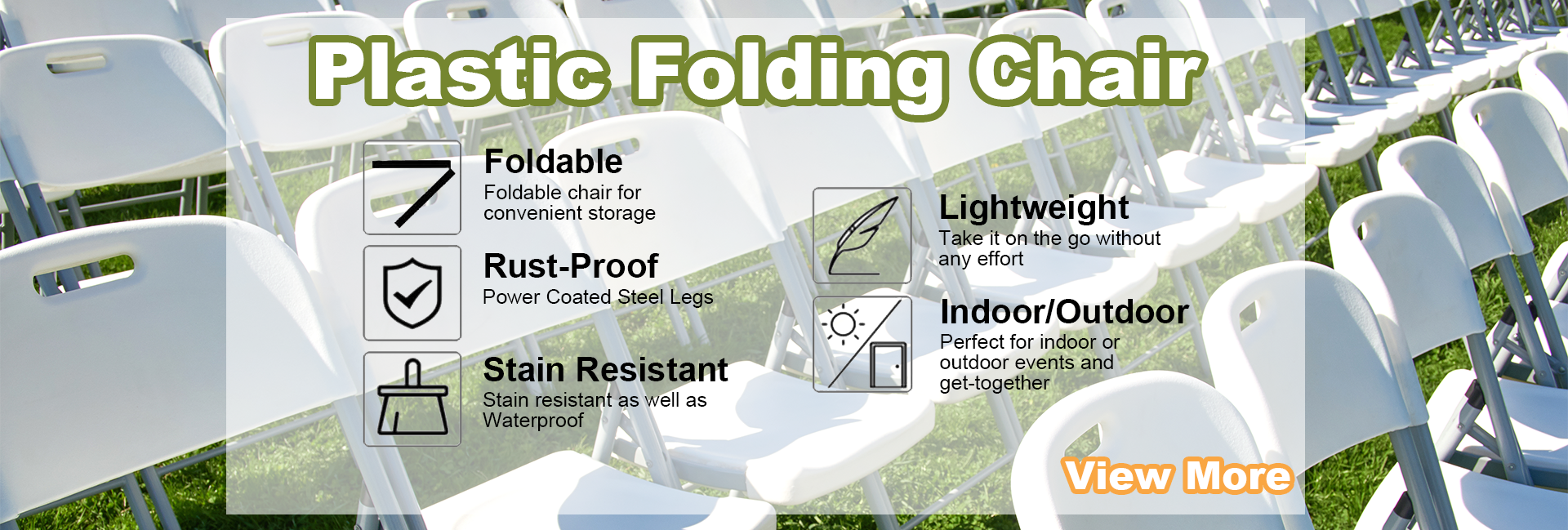 Plastic Folding Chair

Foldable
Foldable chair for convenient storage

Rust-Proof
Power Coated Steel Legs

Stain Resistant
Stain resistant as well as Waterproof

Lightweight
Take it on the go without any effort

Indoor/Outdoor
Perfect for indoor or outdoor events and get-together

View More